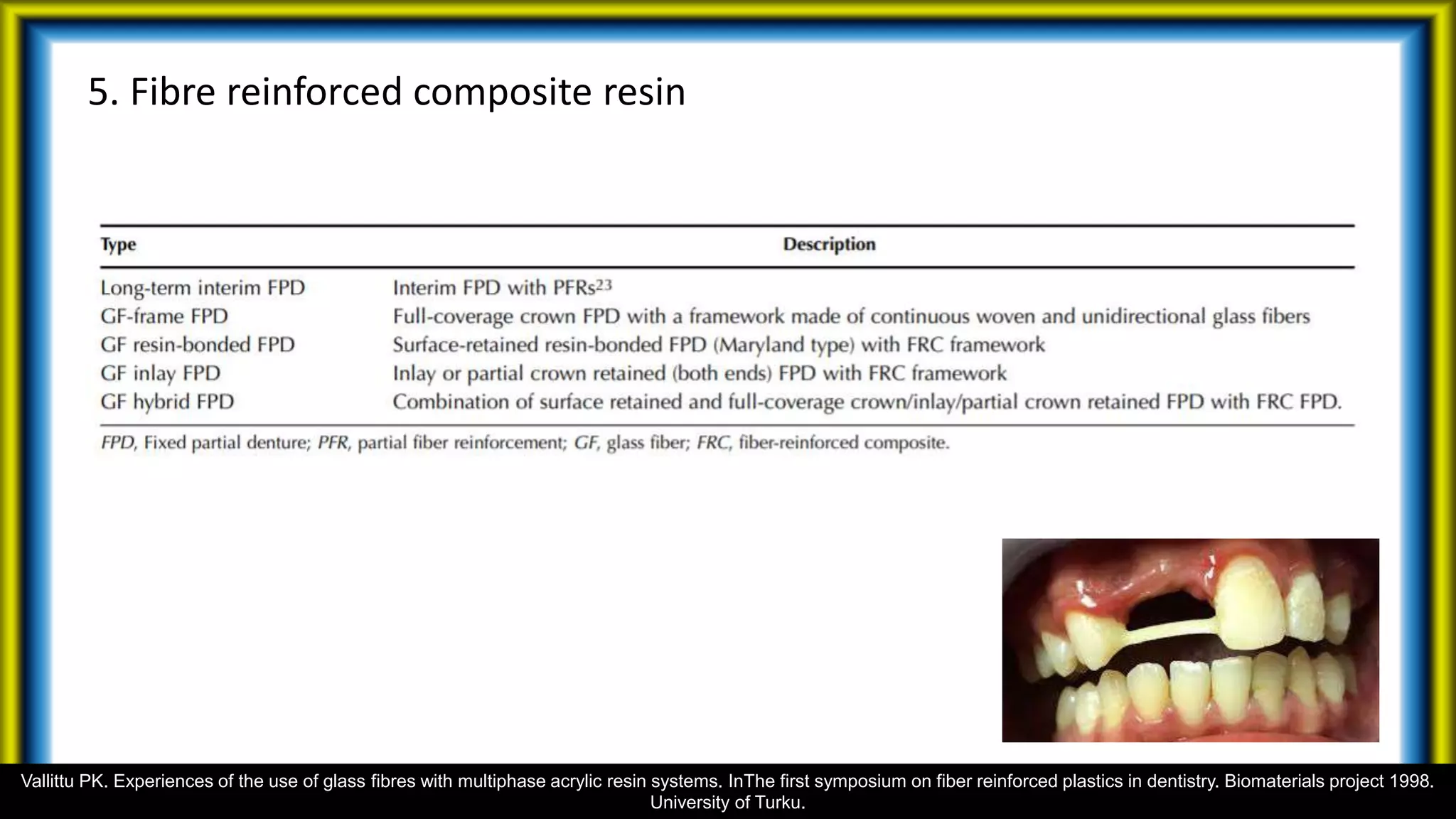 5. Fibre reinforced composite resin

| Type | Description |
|---|---|
| Long-term interim FPD | Interim FPD with PFRs$^{23}$ |
| GF-frame FPD | Full-coverage crown FPD with a framework made of continuous woven and unidirectional glass fibers |
| GF resin-bonded FPD | Surface-retained resin-bonded FPD (Maryland type) with FRC framework |
| GF inlay FPD | Inlay or partial crown retained (both ends) FPD with FRC framework |
| GF hybrid FPD | Combination of surface retained and full-coverage crown/inlay/partial crown retained FPD with FRC FPD. |

FPD, Fixed partial denture; PFR, partial fiber reinforcement; GF, glass fiber; FRC, fiber-reinforced composite.

Vallittu PK. Experiences of the use of glass fibres with multiphase acrylic resin systems. InThe first symposium on fiber reinforced plastics in dentistry. Biomaterials project 1998. University of Turku.